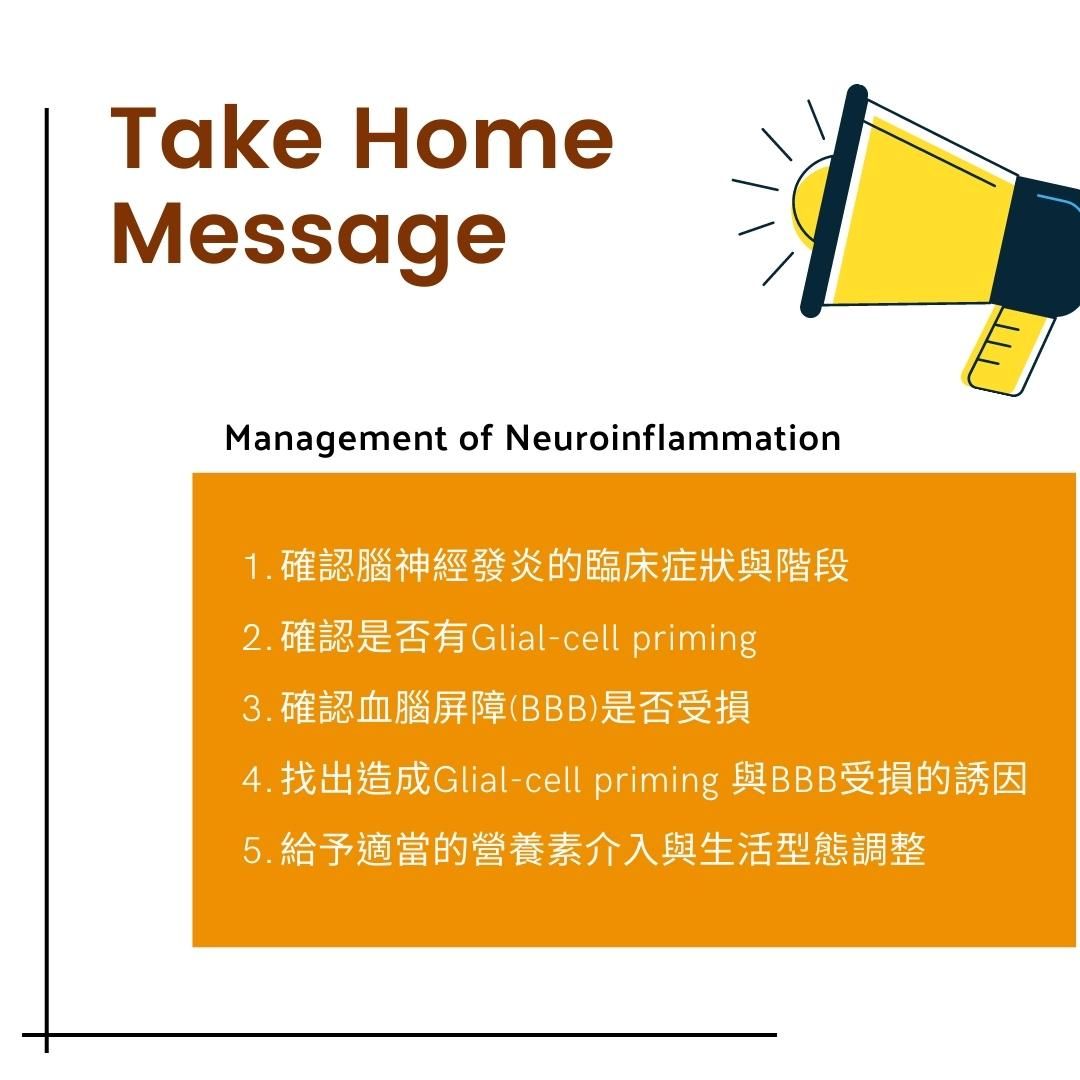 Take Home Message

Management of Neuroinflammation

1. 確認腦神經發炎的臨床症狀與階段
2. 確認是否有Glial-cell priming
3. 確認血腦屏障(BBB)是否受損
4. 找出造成Glial-cell priming 與BBB受損的誘因
5. 給予適當的營養素介入與生活型態調整